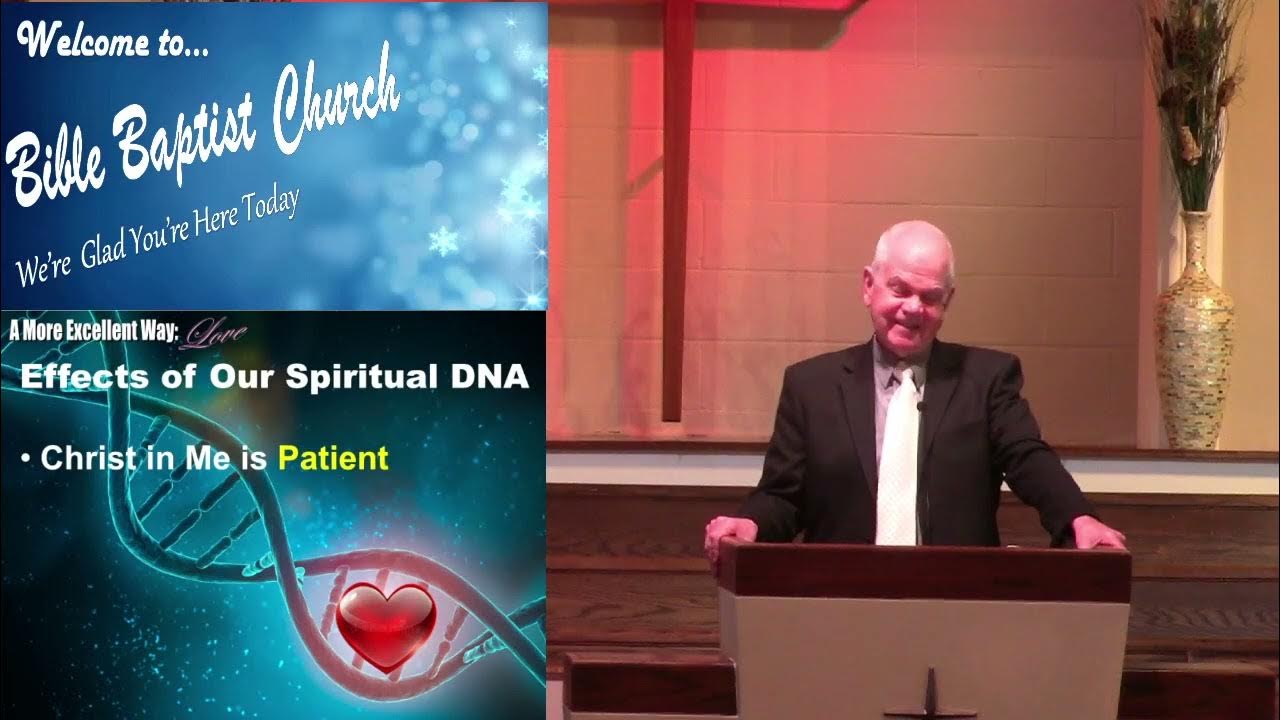 Welcome to...
Bible Baptist Church
We're Glad You're Here Today

A More Excellent Way: Love
Effects of Our Spiritual DNA
• Christ in Me is Patient